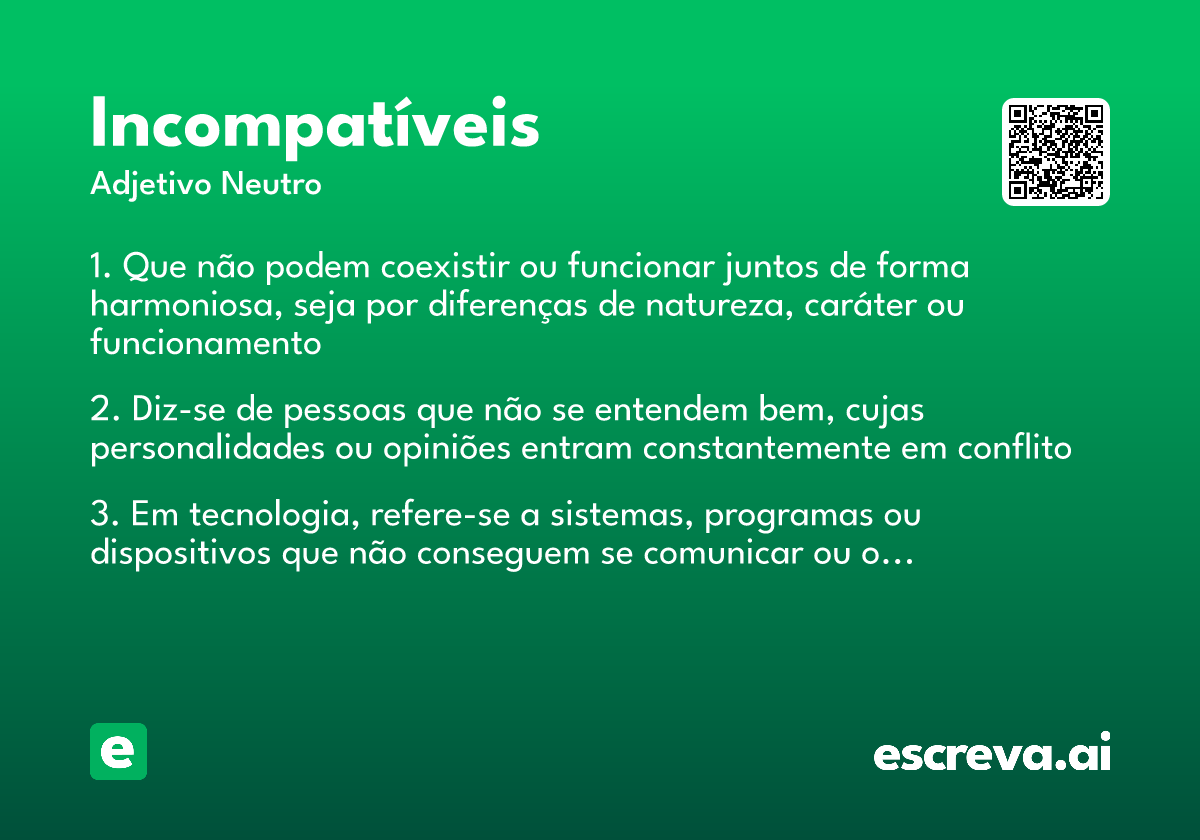 Incompatíveis
Adjetivo Neutro

1. Que não podem coexistir ou funcionar juntos de forma harmoniosa, seja por diferenças de natureza, caráter ou funcionamento

2. Diz-se de pessoas que não se entendem bem, cujas personalidades ou opiniões entram constantemente em conflito

3. Em tecnologia, refere-se a sistemas, programas ou dispositivos que não conseguem se comunicar ou o...

e

escreva.ai